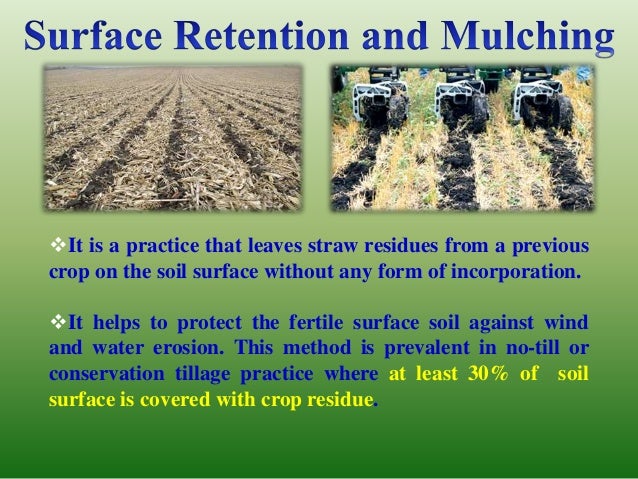 Surface Retention and Mulching

❖It is a practice that leaves straw residues from a previous crop on the soil surface without any form of incorporation.

❖It helps to protect the fertile surface soil against wind and water erosion. This method is prevalent in no-till or conservation tillage practice where at least 30% of soil surface is covered with crop residue.